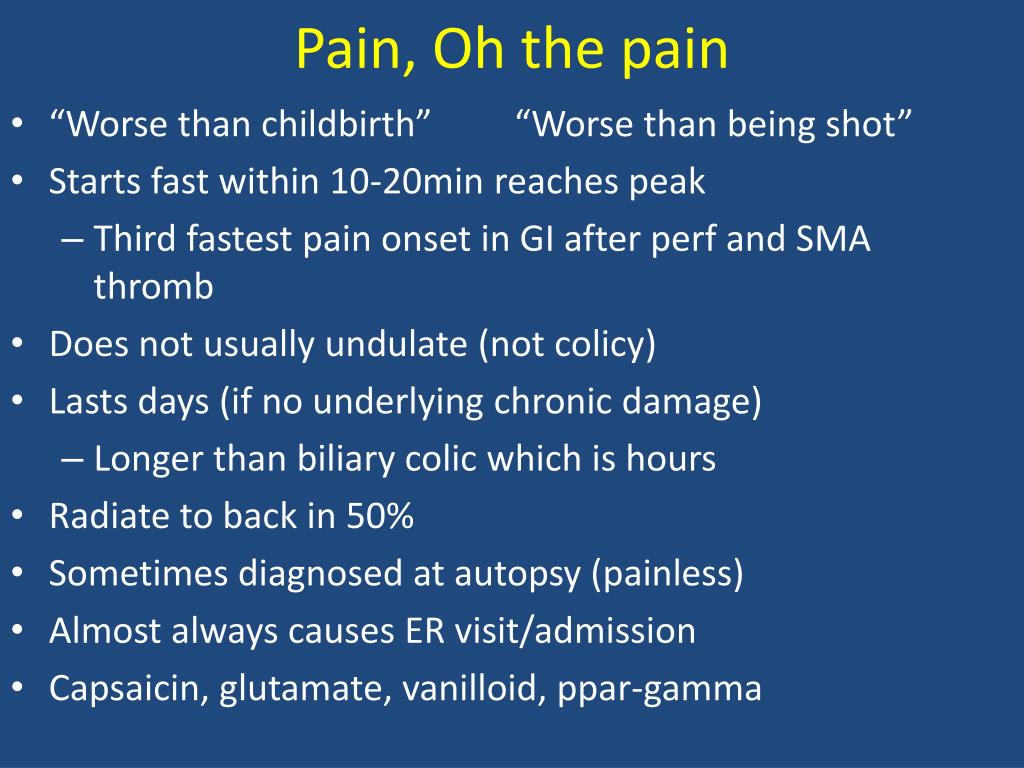 Pain, Oh the pain

• “Worse than childbirth” “Worse than being shot”
• Starts fast within 10-20min reaches peak
– Third fastest pain onset in GI after perf and SMA thromb
• Does not usually undulate (not colicy)
• Lasts days (if no underlying chronic damage)
– Longer than biliary colic which is hours
• Radiate to back in 50%
• Sometimes diagnosed at autopsy (painless)
• Almost always causes ER visit/admission
• Capsaicin, glutamate, vanilloid, ppar-gamma